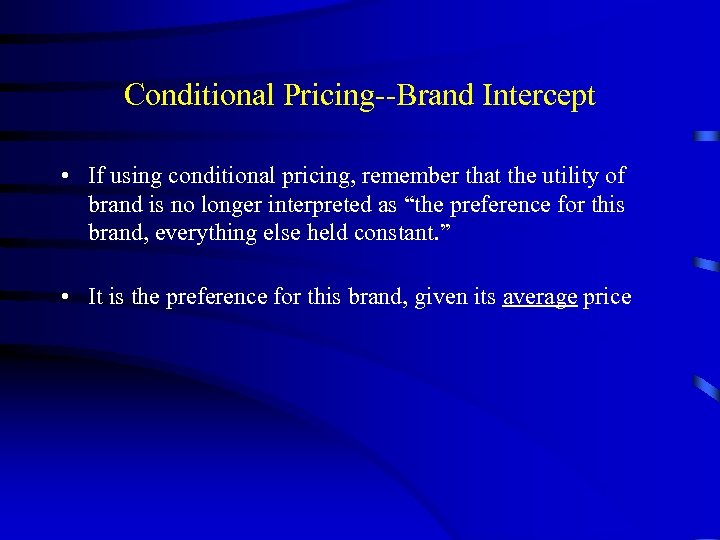 Conditional Pricing--Brand Intercept

• If using conditional pricing, remember that the utility of brand is no longer interpreted as “the preference for this brand, everything else held constant.”

• It is the preference for this brand, given its average price